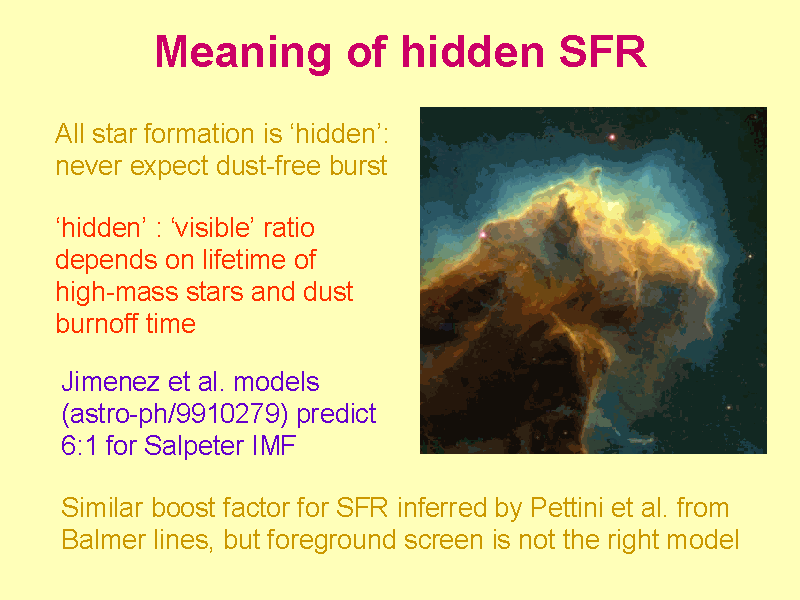 Meaning of hidden SFR

All star formation is ‘hidden’: never expect dust-free burst

‘hidden’ : ‘visible’ ratio depends on lifetime of high-mass stars and dust burnoff time

Jimenez et al. models (astro-ph/9910279) predict 6:1 for Salpeter IMF

Similar boost factor for SFR inferred by Pettini et al. from Balmer lines, but foreground screen is not the right model